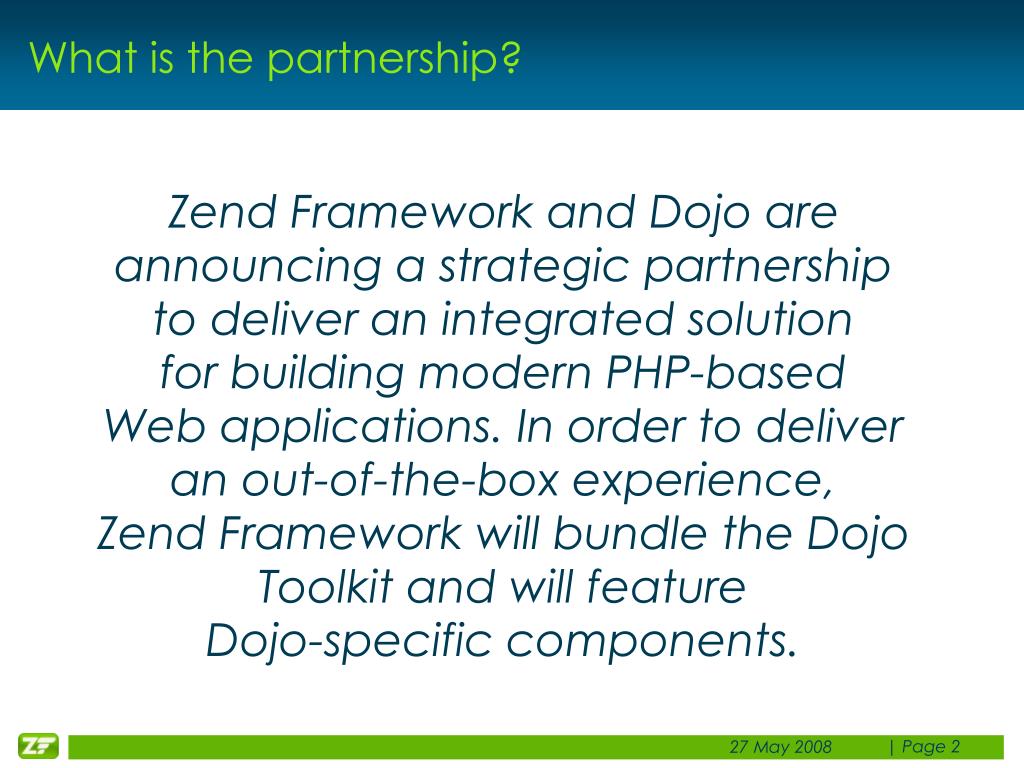 What is the partnership?

Zend Framework and Dojo are announcing a strategic partnership to deliver an integrated solution for building modern PHP-based Web applications. In order to deliver an out-of-the-box experience, Zend Framework will bundle the Dojo Toolkit and will feature Dojo-specific components.

ZF

27 May 2008 | Page 2